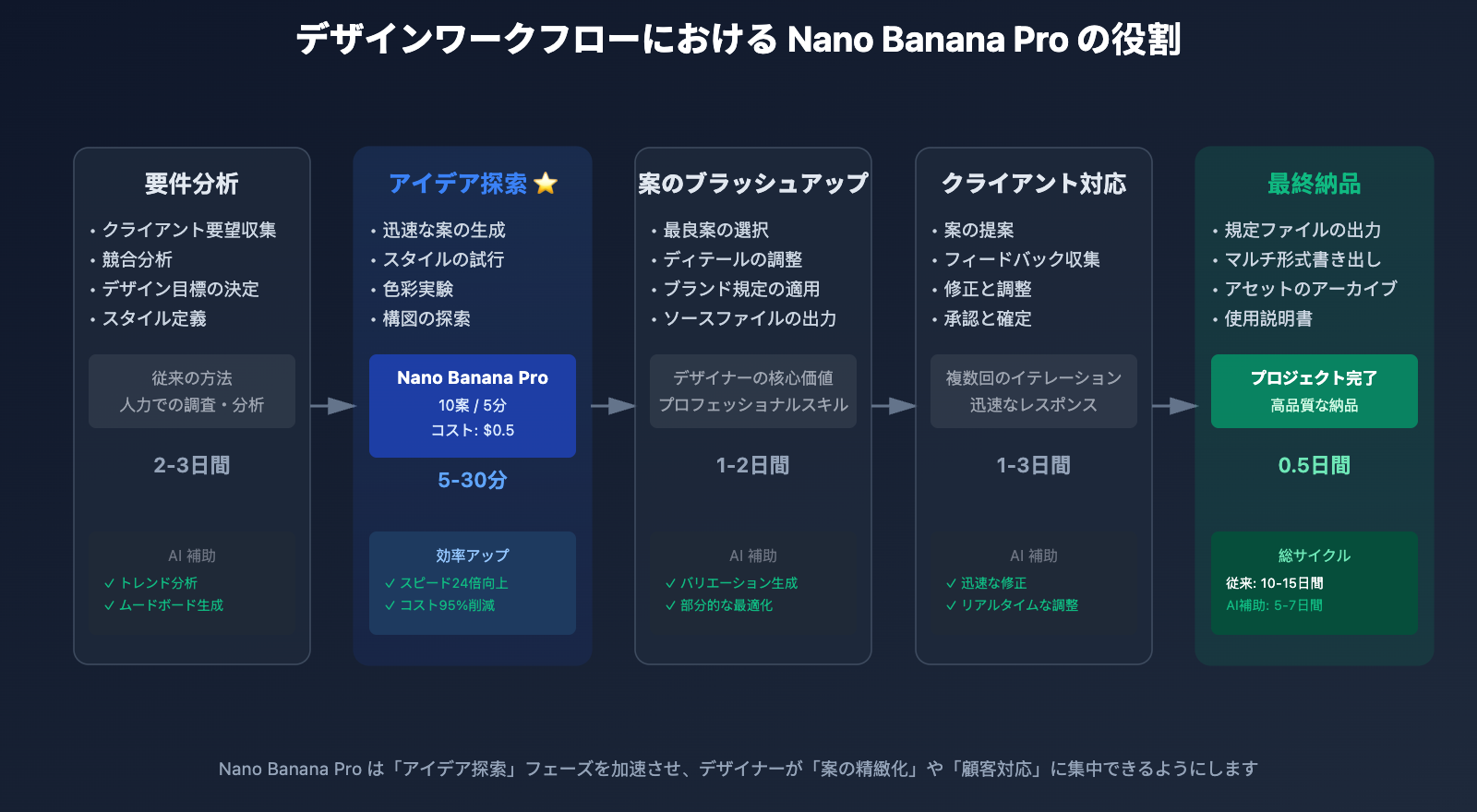 デザインワークフローにおける Nano Banana Pro の役割

要件分析
• クライアント要望収集
• 競合分析
• デザイン目標の決定
• スタイル定義

従来の方法
人力での調査・分析

2-3日間

AI 補助
✓ トレンド分析
✓ ムードボード生成

アイデア探索 ⭐
• 迅速な案の生成
• スタイルの試行
• 色彩実験
• 構図の探索

Nano Banana Pro
10案 / 5分
コスト: $0.5

5-30分

効率アップ
✓ スピード24倍向上
✓ コスト95%削減

案のブラッシュアップ
• 最良案の選択
• ディテールの調整
• ブランド規定の適用
• ソースファイルの出力

デザイナーの核心価値
プロフェッショナルスキル

1-2日間

AI 補助
✓ バリエーション生成
✓ 部分的な最適化

クライアント対応
• 案の提案
• フィードバック収集
• 修正と調整
• 承認と確定

複数回のイテレーション
迅速なレスポンス

1-3日間

AI 補助
✓ 迅速な修正
✓ リアルタイムな調整

最終納品
• 規定ファイルの出力
• マルチ形式書き出し
• アセットのアーカイブ
• 使用説明書

プロジェクト完了
高品質な納品

0.5日間

総サイクル
従来: 10-15日間
AI補助: 5-7日間

Nano Banana Pro は「アイデア探索」フェーズを加速させ、デザイナーが「案の精緻化」や「顧客対応」に集中できるようにします